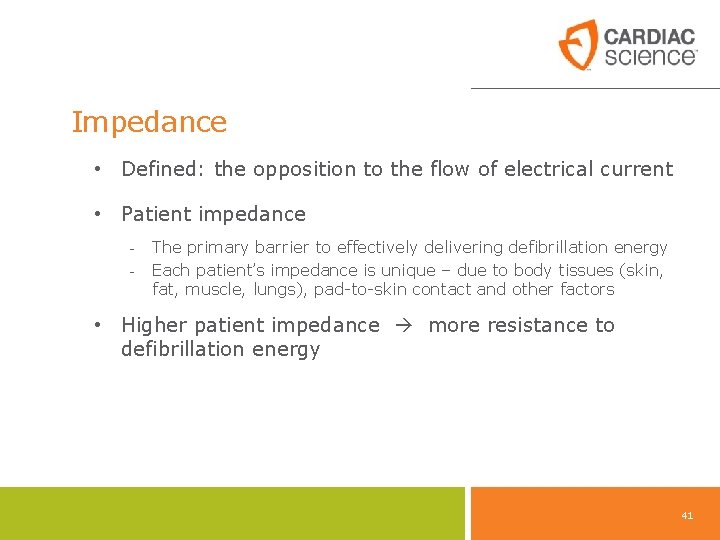 CARDIAC science

Impedance

• Defined: the opposition to the flow of electrical current

• Patient impedance

- The primary barrier to effectively delivering defibrillation energy
- Each patient's impedance is unique – due to body tissues (skin, fat, muscle, lungs), pad-to-skin contact and other factors

• Higher patient impedance → more resistance to defibrillation energy

41